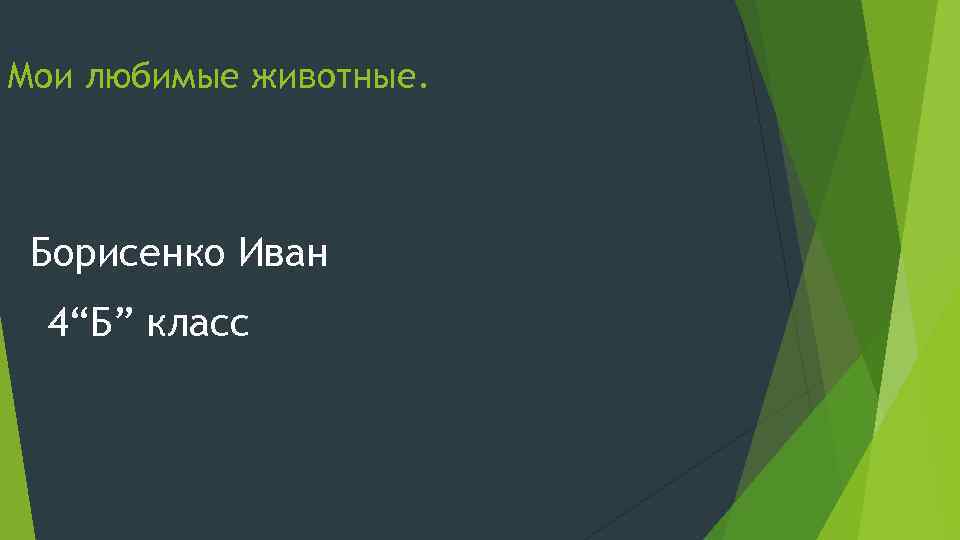 Мои любимые животные.

Борисенко Иван

4“Б” класс